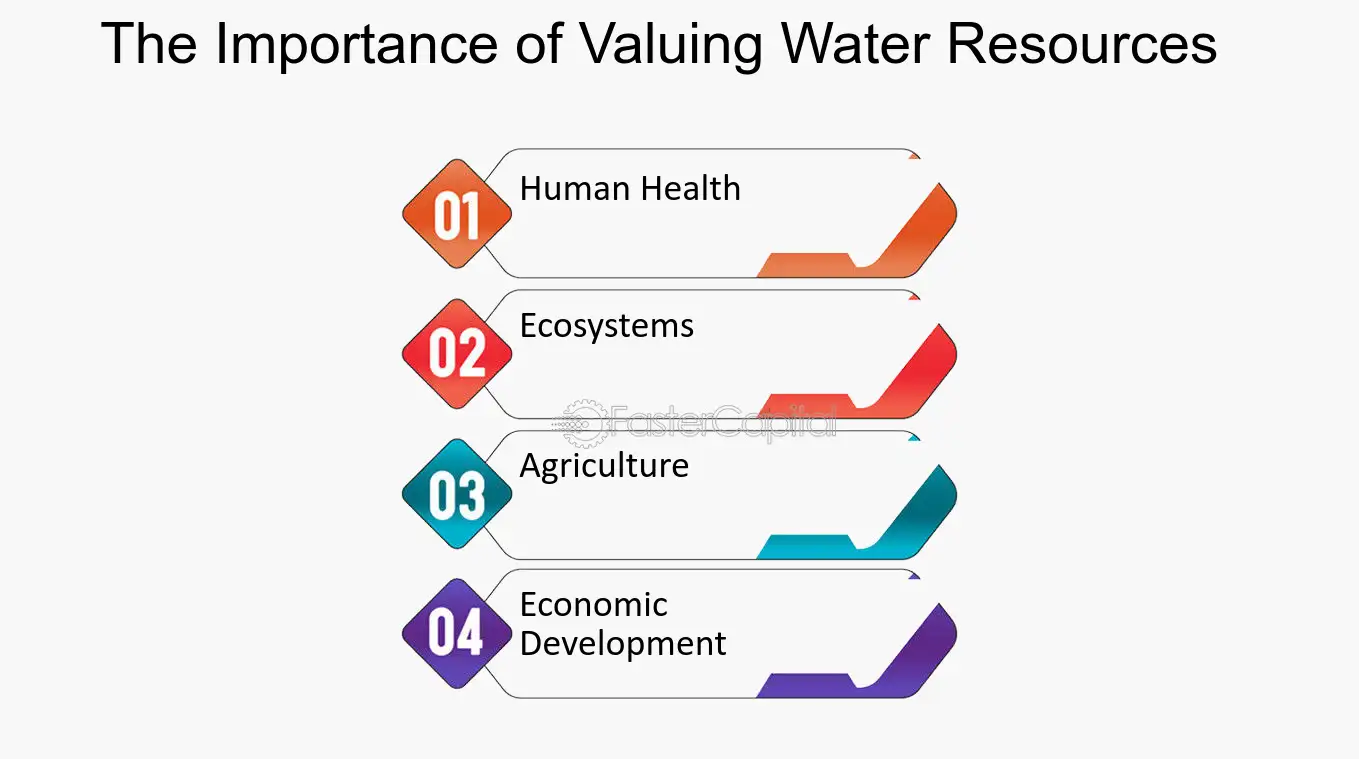 The Importance of Valuing Water Resources

01 Human Health

02 Ecosystems

FasterCapital

03 Agriculture

04 Economic Development